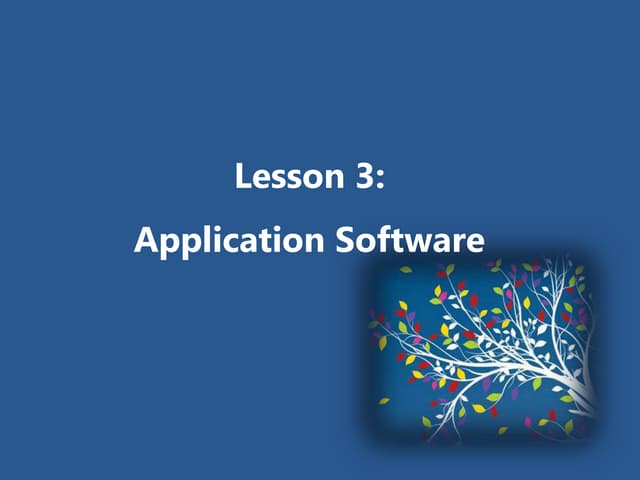 Lesson 3:

Application Software